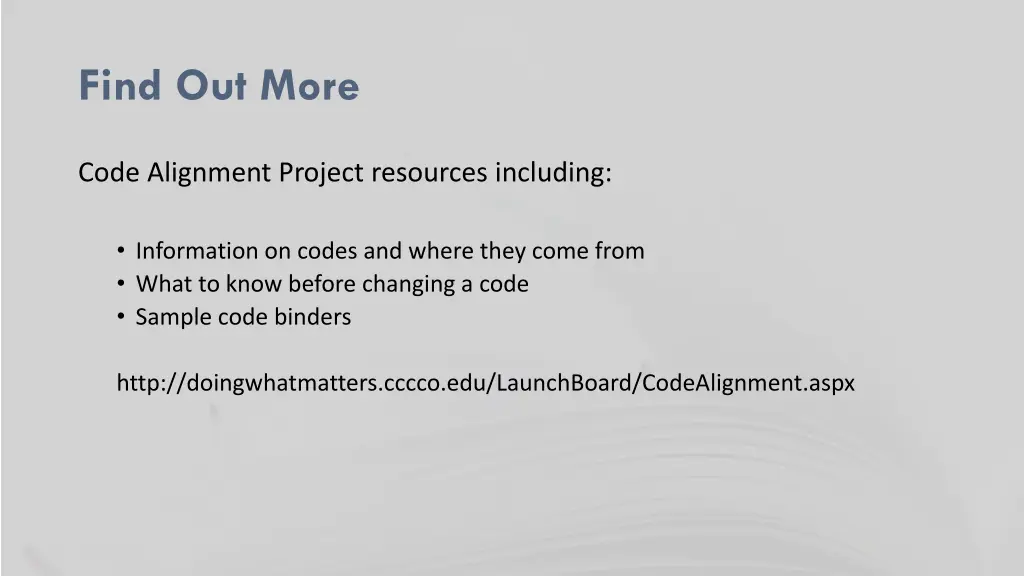 Find Out More

Code Alignment Project resources including:

• Information on codes and where they come from
• What to know before changing a code
• Sample code binders

http://doingwhatmatters.cccco.edu/LaunchBoard/CodeAlignment.aspx